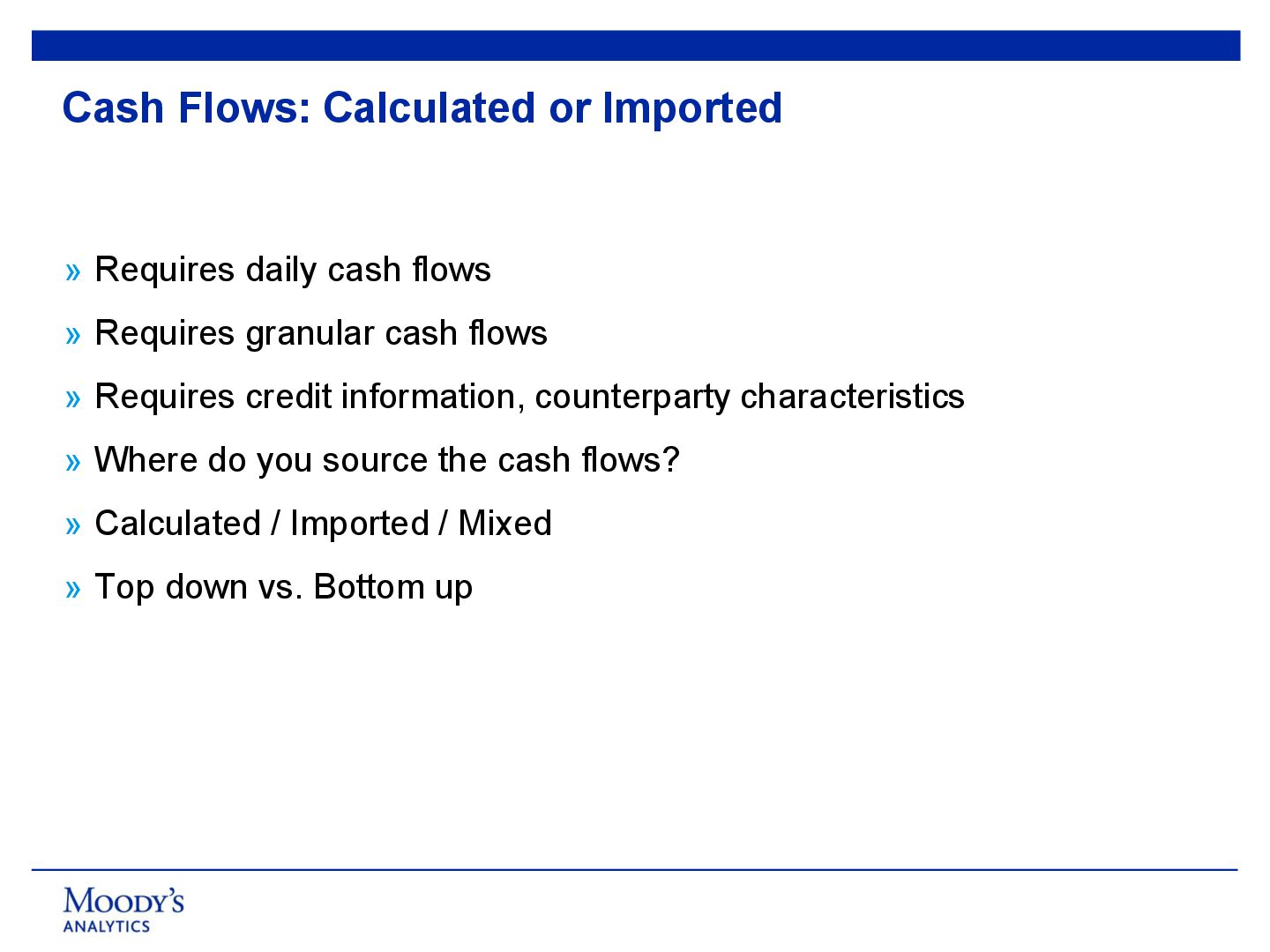 Cash Flows: Calculated or Imported

» Requires daily cash flows

» Requires granular cash flows

» Requires credit information, counterparty characteristics

» Where do you source the cash flows?

» Calculated / Imported / Mixed

» Top down vs. Bottom up

MOODY'S
ANALYTICS